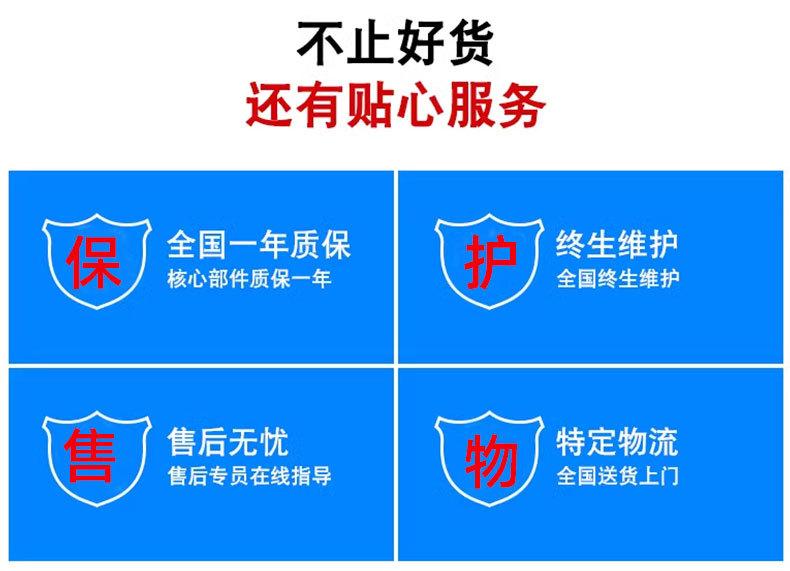 不止好货
还有贴心服务

保
全国一年质保
核心部件质保一年

护
终生维护
全国终生维护

售
售后无忧
售后专员在线指导

物
特定物流
全国送货上门